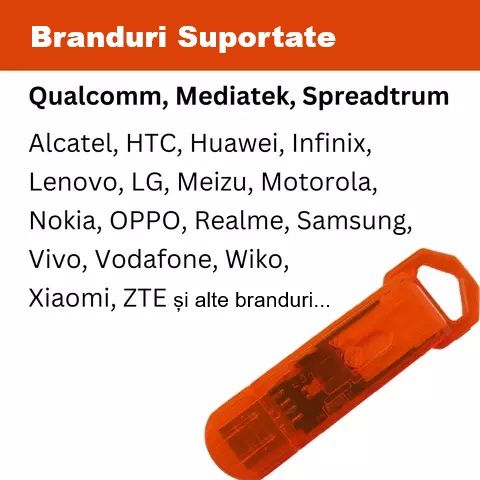 Branduri Suportate

Qualcomm, Mediatek, Spreadtrum

Alcatel, HTC, Huawei, Infinix, Lenovo, LG, Meizu, Motorola, Nokia, OPPO, Realme, Samsung, Vivo, Vodafone, Wiko, Xiaomi, ZTE și alte branduri...